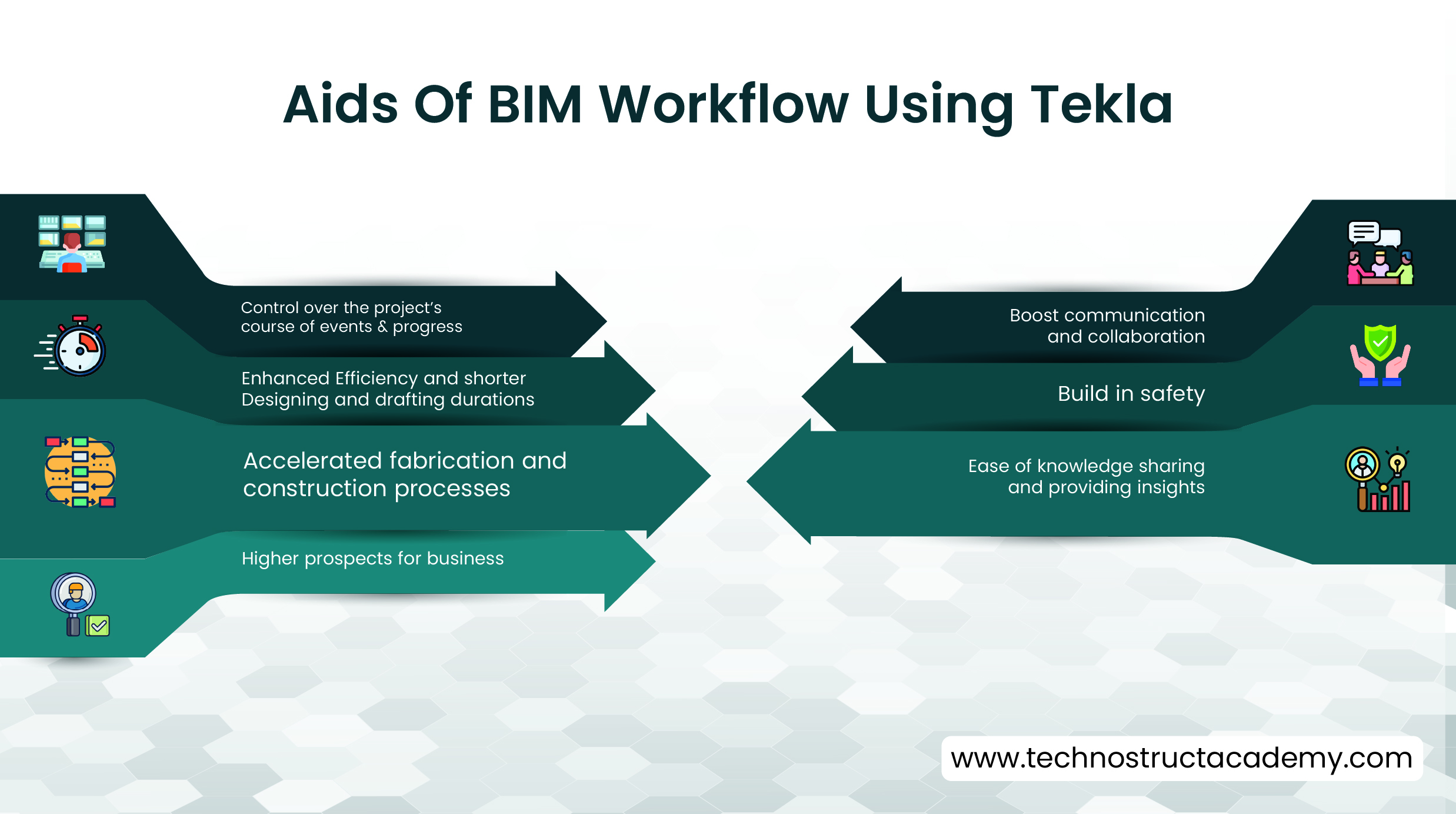 Aids Of BIM Workflow Using Tekla

Control over the project's course of events & progress

Enhanced Efficiency and shorter Designing and drafting durations

Accelerated fabrication and construction processes

Higher prospects for business

Boost communication and collaboration

Build in safety

Ease of knowledge sharing and providing insights

www.technostructacademy.com